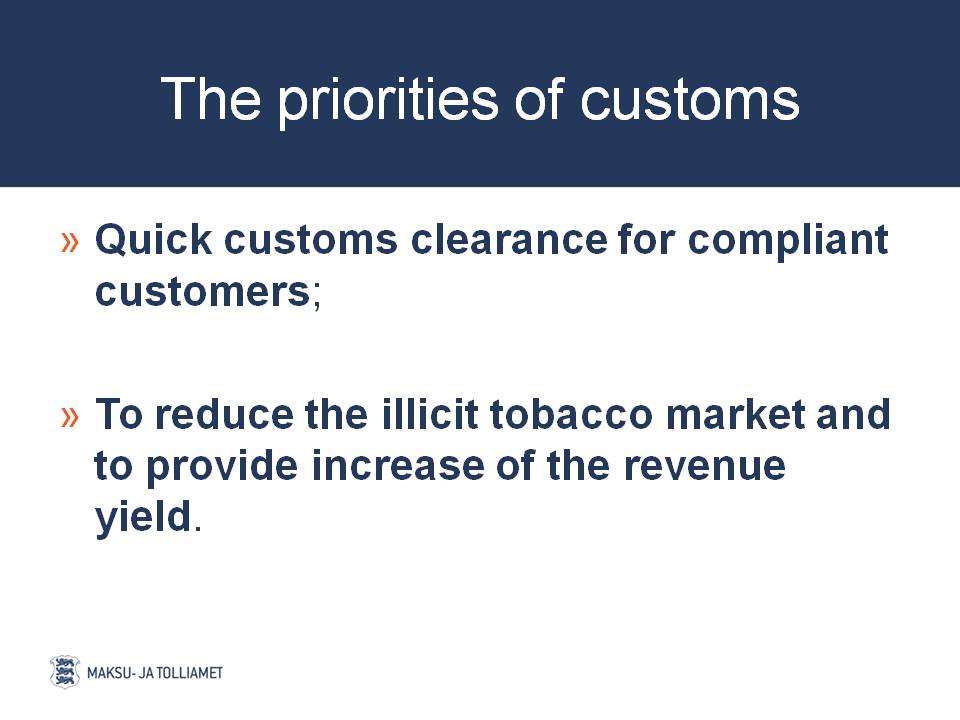 The priorities of customs

» Quick customs clearance for compliant customers;

» To reduce the illicit tobacco market and to provide increase of the revenue yield.

MAKSU- JA TOLLIAMET